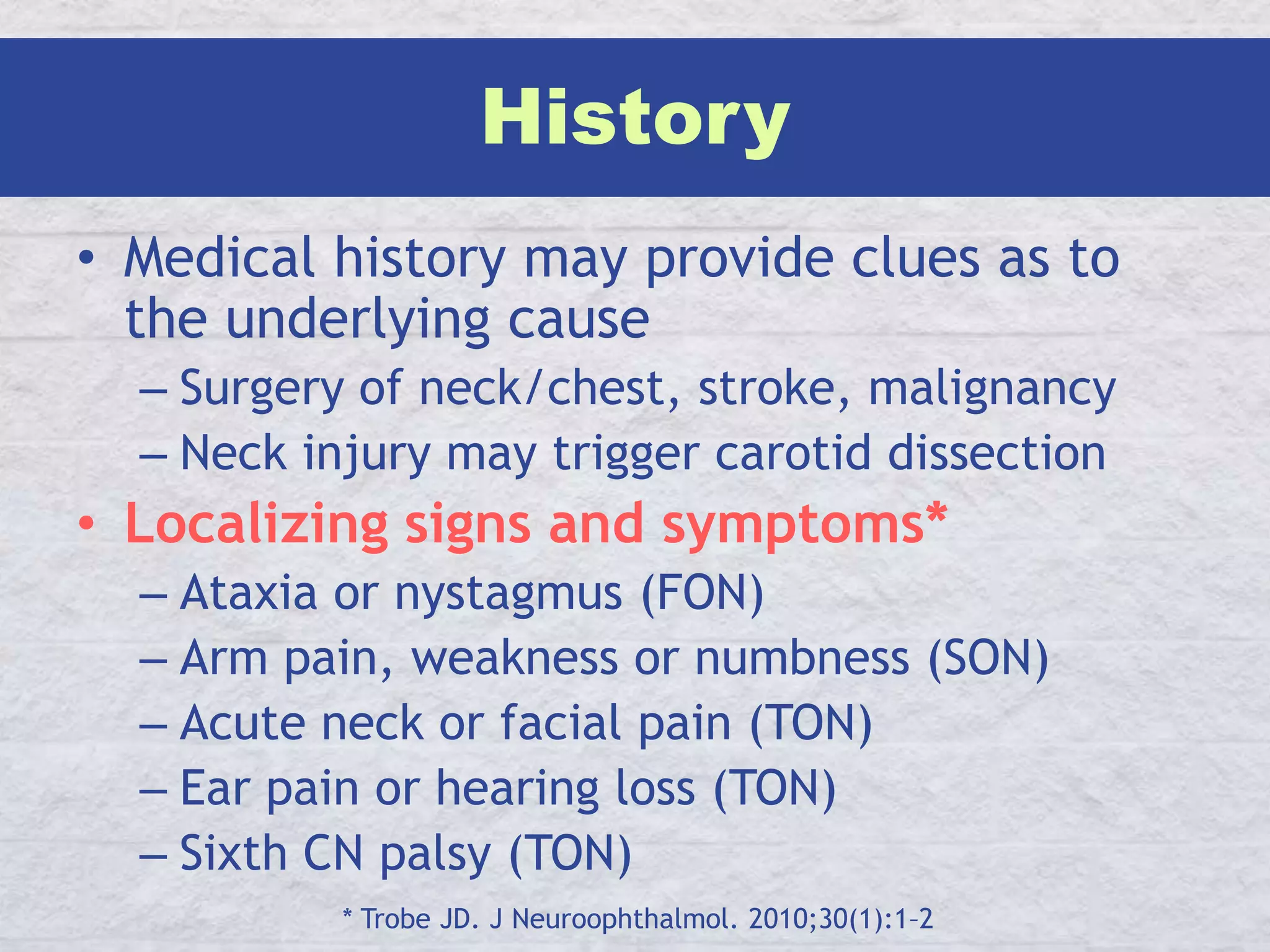 History

• Medical history may provide clues as to the underlying cause
– Surgery of neck/chest, stroke, malignancy
– Neck injury may trigger carotid dissection

• Localizing signs and symptoms*
– Ataxia or nystagmus (FON)
– Arm pain, weakness or numbness (SON)
– Acute neck or facial pain (TON)
– Ear pain or hearing loss (TON)
– Sixth CN palsy (TON)

* Trobe JD. J Neuroophthalmol. 2010;30(1):1–2